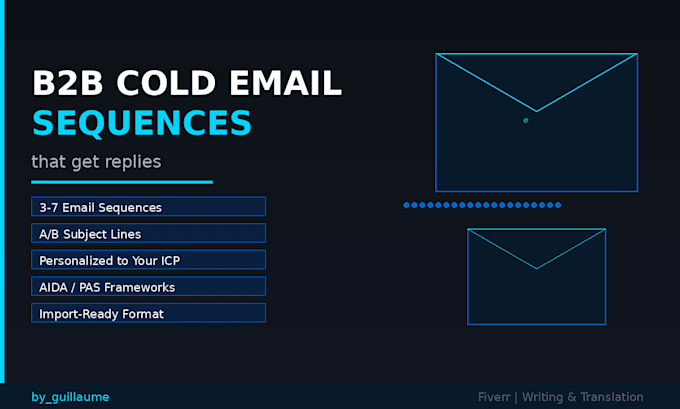 B2B COLD EMAIL
SEQUENCES

that get replies

3-7 Email Sequences

A/B Subject Lines

Personalized to Your ICP

AIDA / PAS Frameworks

Import-Ready Format

by_guillaume

Fiverr | Writing & Translation